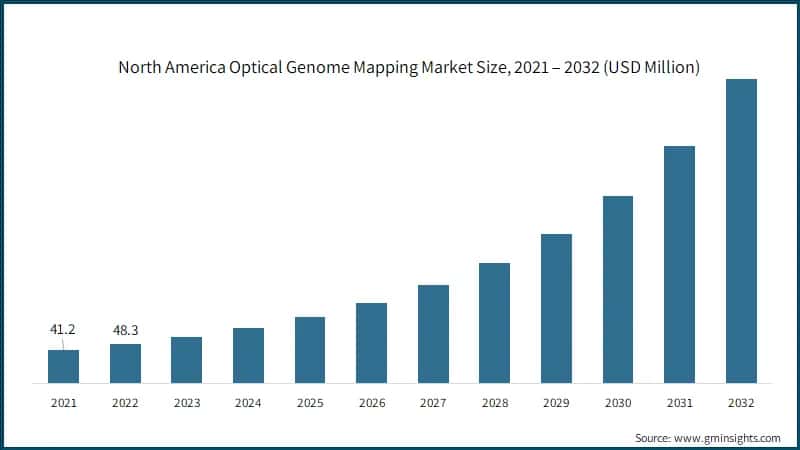 North America Optical Genome Mapping Market Size, 2021 – 2032 (USD Million)

41.2
48.3

2021 2022 2023 2024 2025 2026 2027 2028 2029 2030 2031 2032

Source: www.gminsights.com